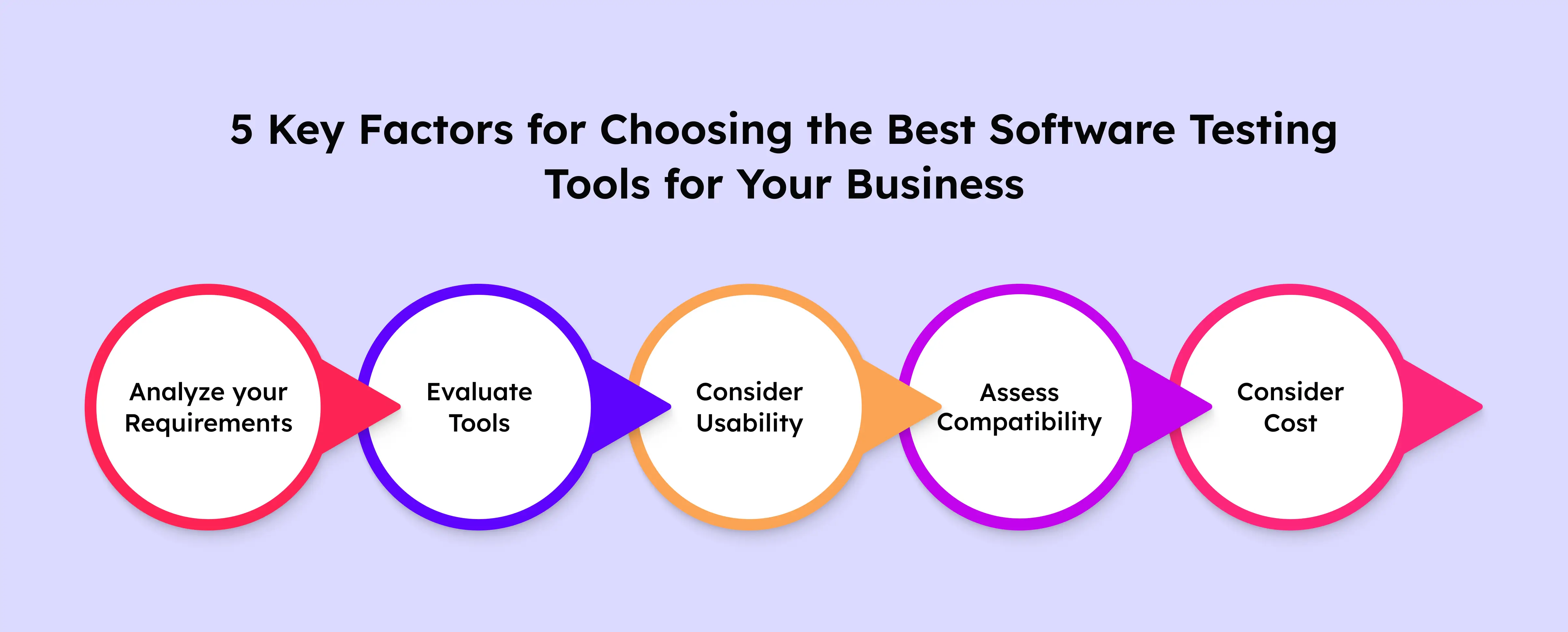 5 Key Factors for Choosing the Best Software Testing Tools for Your Business

Analyze your Requirements

Evaluate Tools

Consider Usability

Assess Compatibility

Consider Cost